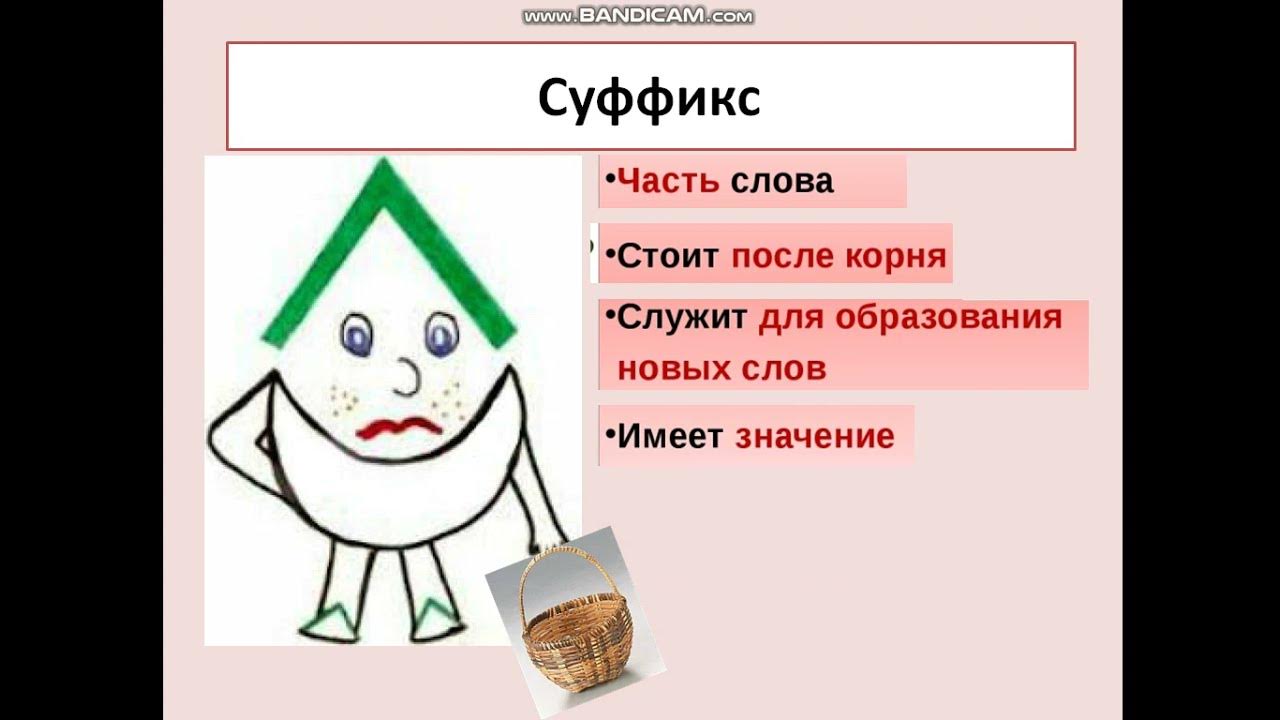 www.BANDICAM.com

Суффикс

•Часть слова

•Стоит после корня

•Служит для образования новых слов

•Имеет значение